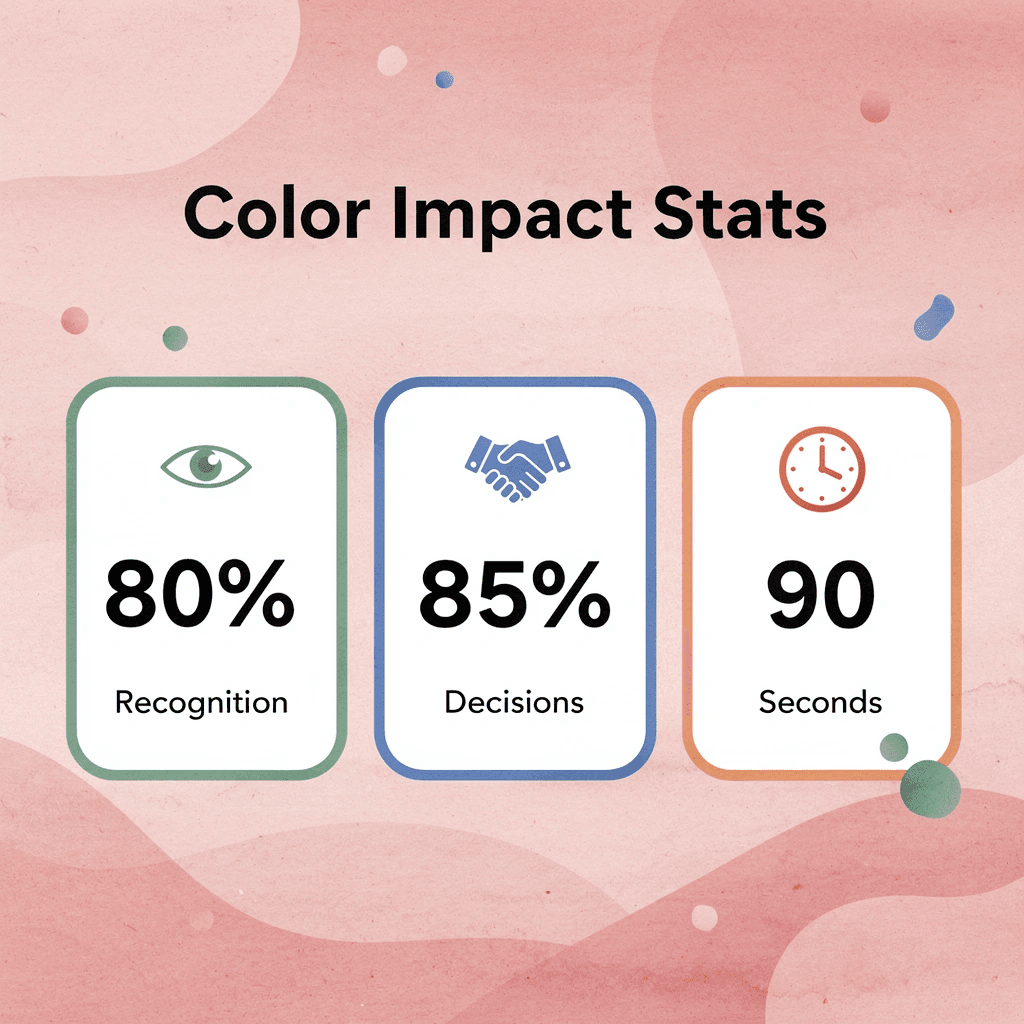 Color Impact Stats

80%
Recognition

85%
Decisions

90
Seconds